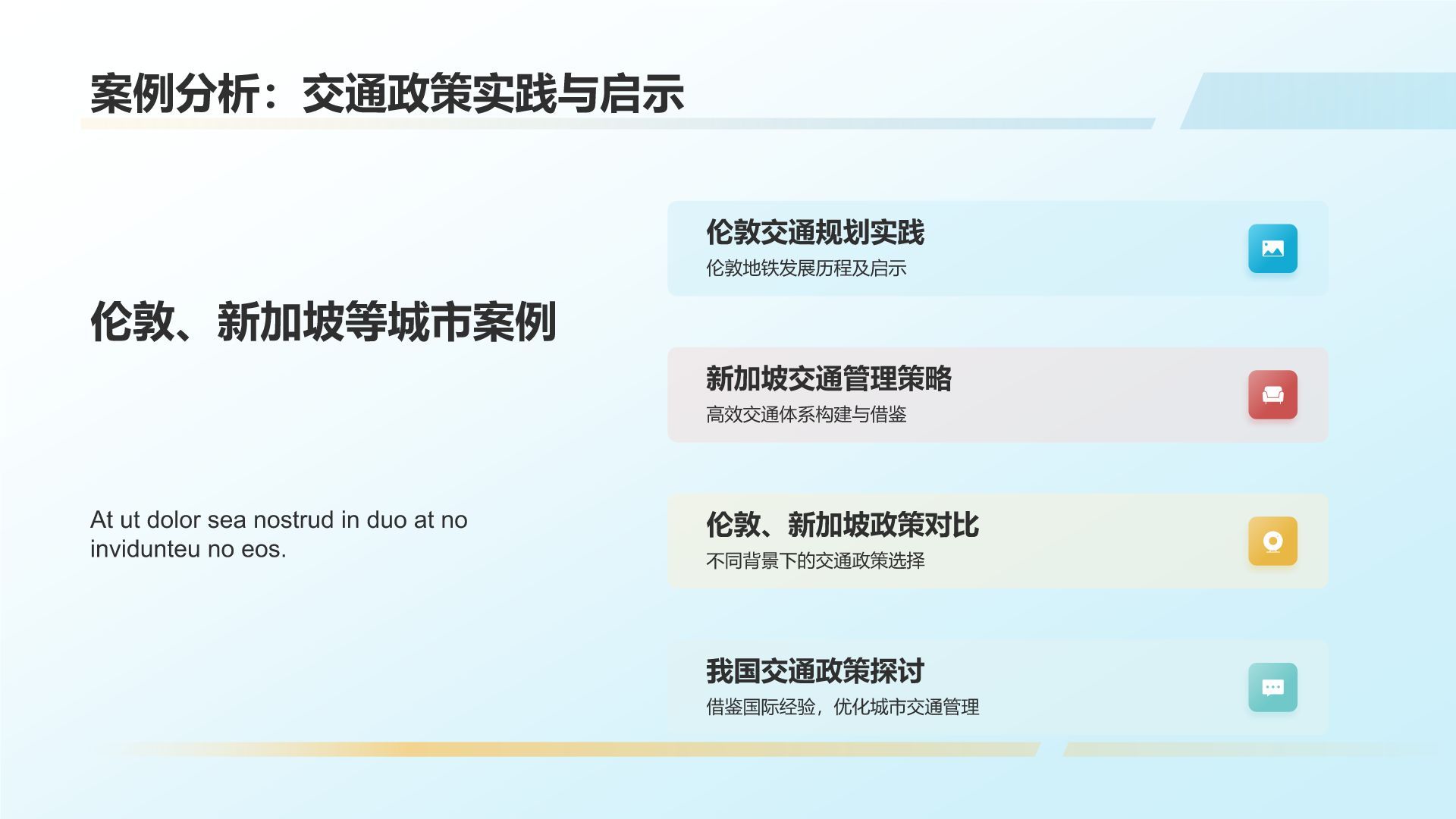 案例分析：交通政策实践与启示

伦敦、新加坡等城市案例

At ut dolor sea nostrud in duo at no invidunteu no eos.

伦敦交通规划实践
伦敦地铁发展历程及启示

新加坡交通管理策略
高效交通体系构建与借鉴

伦敦、新加坡政策对比
不同背景下的交通政策选择

我国交通政策探讨
借鉴国际经验，优化城市交通管理